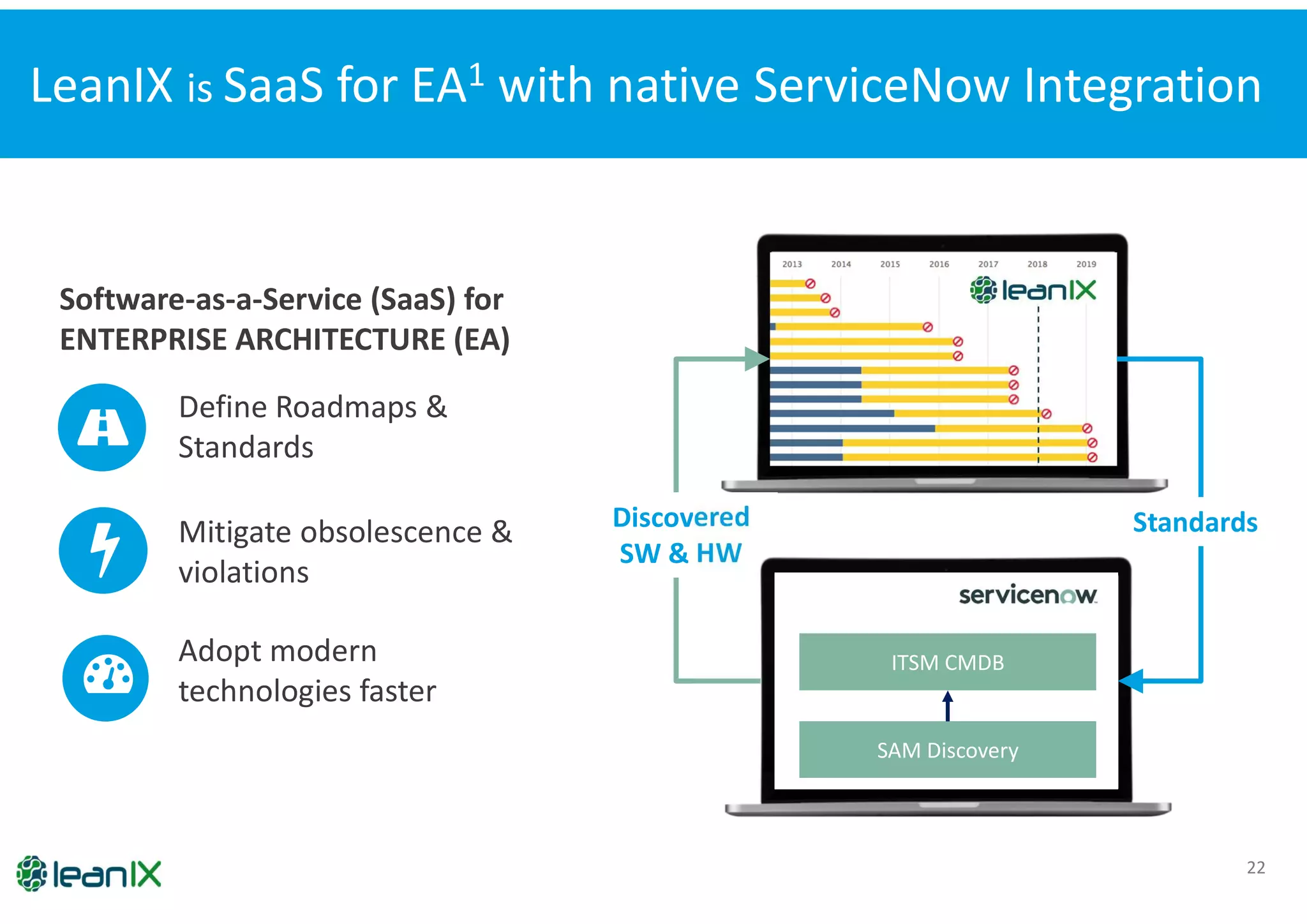 LeanIX is SaaS for EA$^1$ with native ServiceNow Integration

Software-as-a-Service (SaaS) for ENTERPRISE ARCHITECTURE (EA)

Define Roadmaps & Standards

Mitigate obsolescence & violations

Adopt modern technologies faster

2013 2014 2015 2016 2017 2018 2019

leanIX

Discovered SW & HW

Standards

servicenow

ITSM CMDB

SAM Discovery

leanIX

22